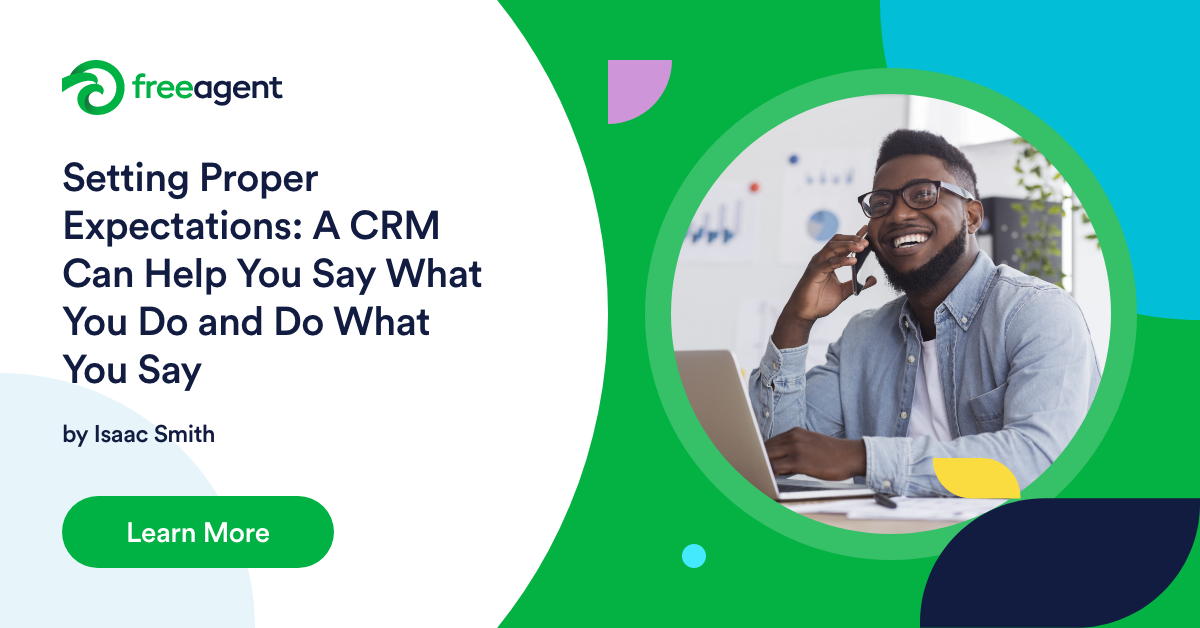 freeagent

Setting Proper Expectations: A CRM Can Help You Say What You Do and Do What You Say

by Isaac Smith

Learn More